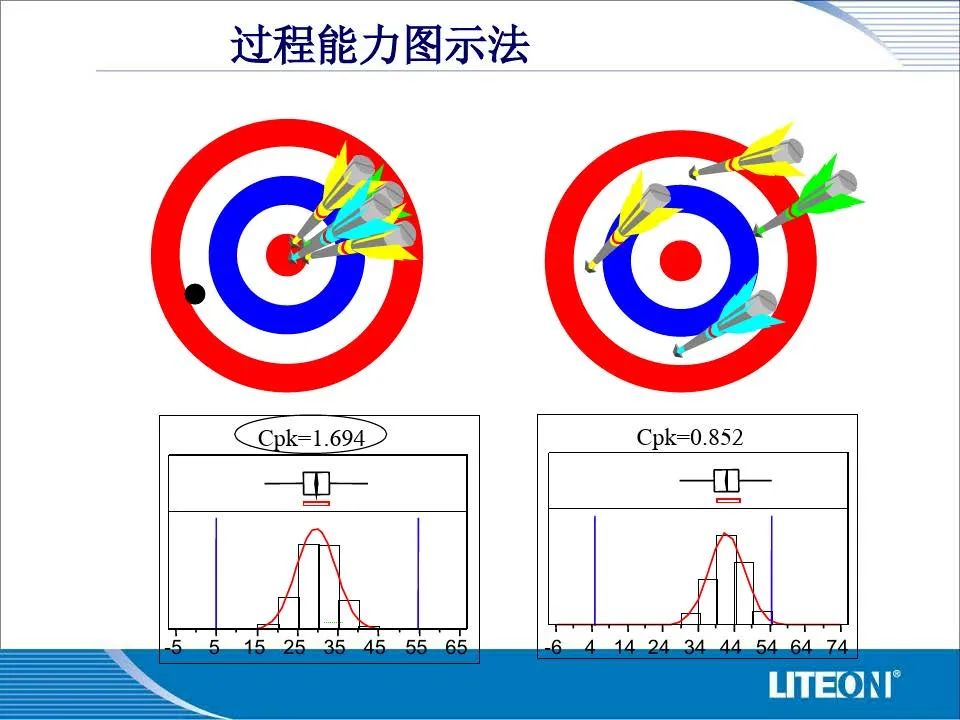 过程能力图示法

Cpk=1.694

-5 5 15 25 35 45 55 65

Cpk=0.852

-6 4 14 24 34 44 54 64 74

LITEON®